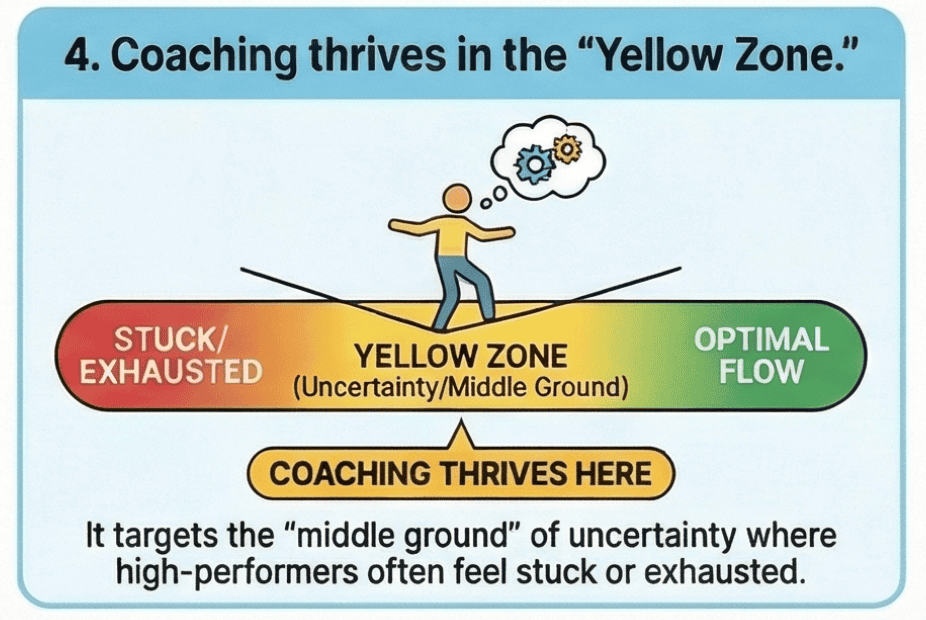 4. Coaching thrives in the "Yellow Zone."

STUCK/ EXHAUSTED

YELLOW ZONE (Uncertainty/Middle Ground)

OPTIMAL FLOW

COACHING THRIVES HERE

It targets the "middle ground" of uncertainty where high-performers often feel stuck or exhausted.